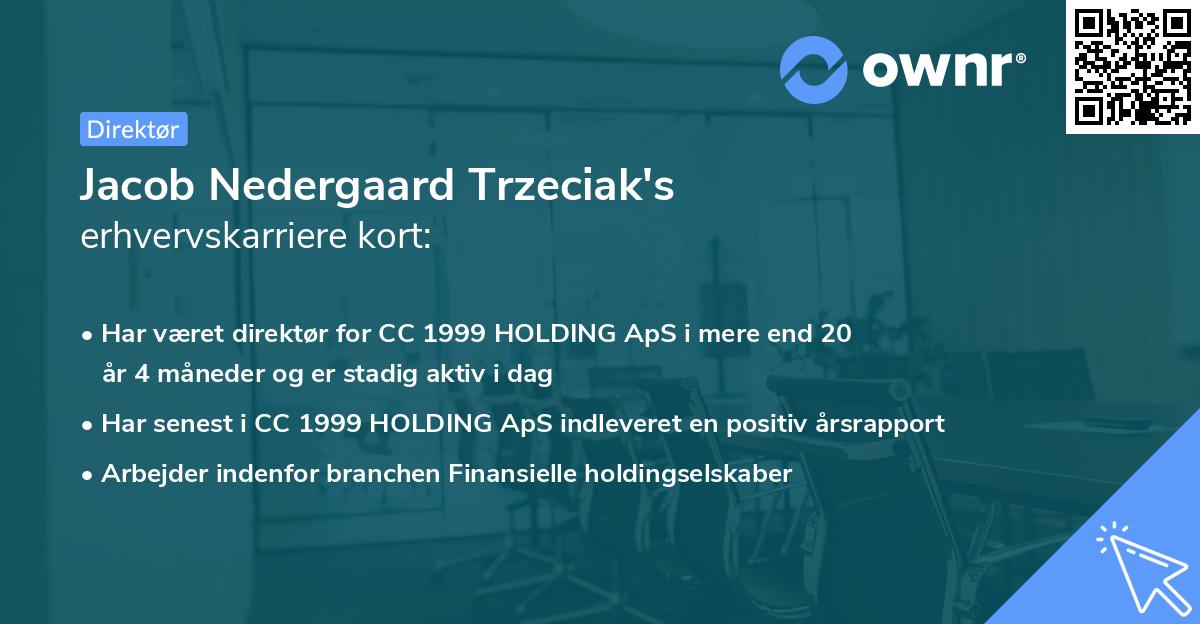 ownr®

Direktør

Jacob Nedergaard Trzeciak's erhvervskarriere kort:

• Har været direktør for CC 1999 HOLDING ApS i mere end 20 år 4 måneder og er stadig aktiv i dag
• Har senest i CC 1999 HOLDING ApS indleveret en positiv årsrapport
• Arbejder indenfor branchen Finansielle holdingselskaber